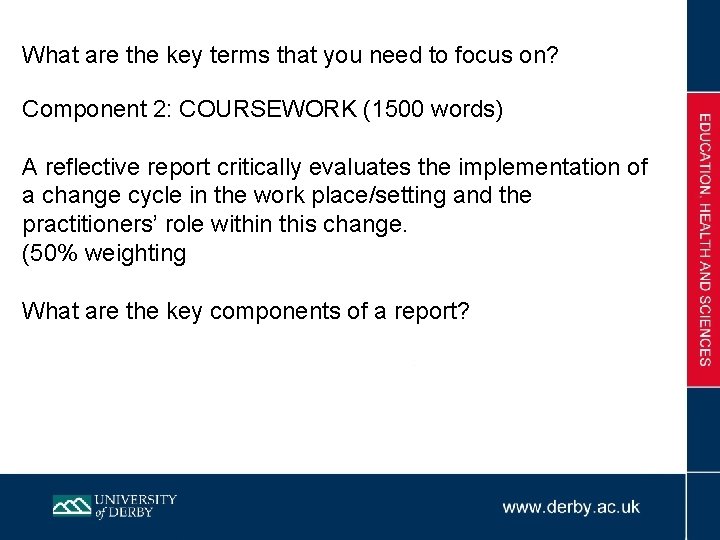 What are the key terms that you need to focus on?

Component 2: COURSEWORK (1500 words)

A reflective report critically evaluates the implementation of a change cycle in the work place/setting and the practitioners' role within this change.
(50% weighting

What are the key components of a report?

EDUCATION, HEALTH AND SCIENCES

UNIVERSITY of DERBY

www.derby.ac.uk